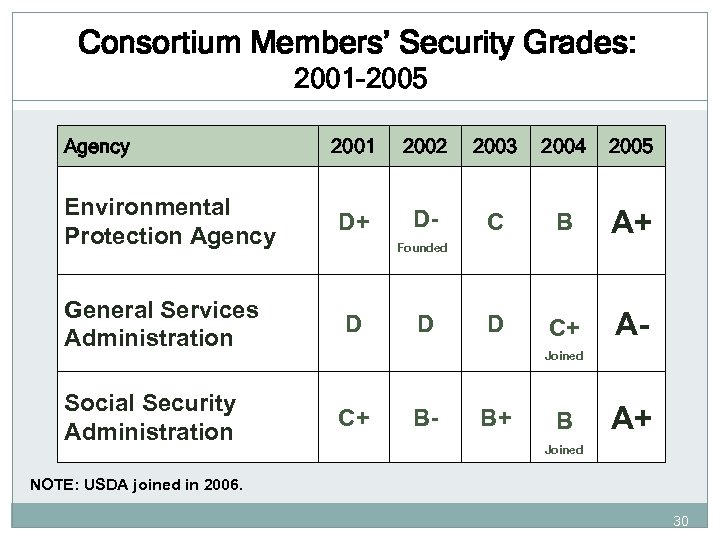 Consortium Members' Security Grades:
2001-2005

| Agency | 2001 | 2002 | 2003 | 2004 | 2005 |
|---|---|---|---|---|---|
| Environmental Protection Agency | D+ | D- Founded | C | B | A+ |
| General Services Administration | D | D | D | C+ Joined | A- |
| Social Security Administration | C+ | B- | B+ | B Joined | A+ |

NOTE: USDA joined in 2006.

30